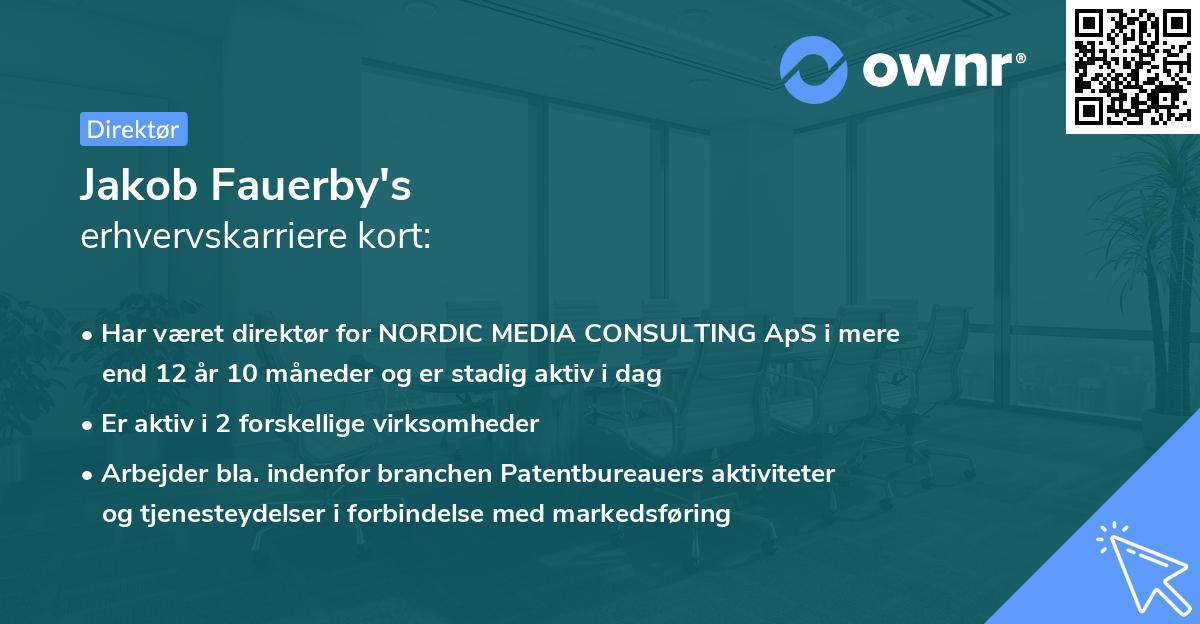 ownr®

Direktør

Jakob Fauerby's
erhvervskarriere kort:

• Har været direktør for NORDIC MEDIA CONSULTING ApS i mere end 12 år 10 måneder og er stadig aktiv i dag

• Er aktiv i 2 forskellige virksomheder

• Arbejder bla. indenfor branchen Patentbureauers aktiviteter og tjenesteydelser i forbindelse med markedsføring